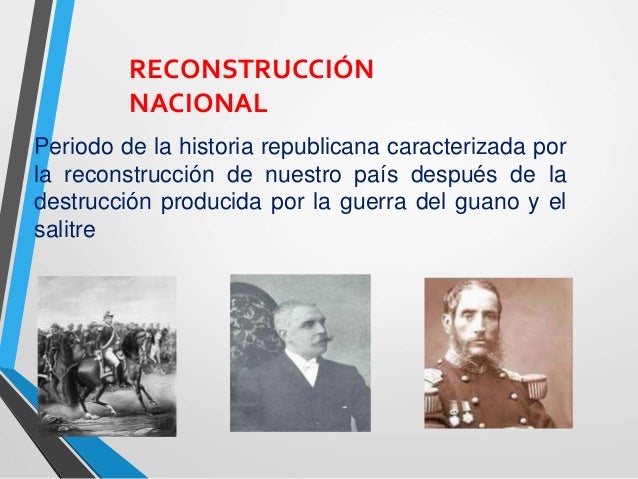 RECONSTRUCCIÓN NACIONAL

Periodo de la historia republicana caracterizada por la reconstrucción de nuestro país después de la destrucción producida por la guerra del guano y el salitre